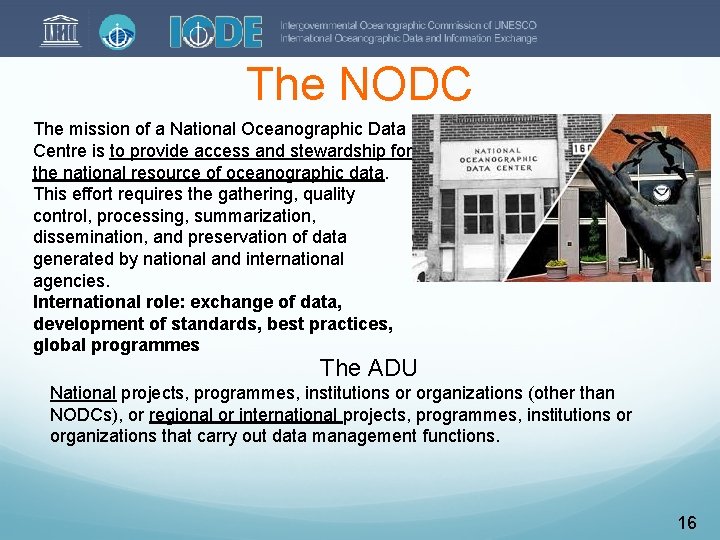 IODE Intergovernmental Oceanographic Commission of UNESCO
International Oceanographic Data and Information Exchange

The NODC

The mission of a National Oceanographic Data Centre is to provide access and stewardship for the national resource of oceanographic data. This effort requires the gathering, quality control, processing, summarization, dissemination, and preservation of data generated by national and international agencies.
International role: exchange of data, development of standards, best practices, global programmes

NATIONAL OCEANOGRAPHIC DATA CENTER

16

The ADU

National projects, programmes, institutions or organizations (other than NODCs), or regional or international projects, programmes, institutions or organizations that carry out data management functions.

16